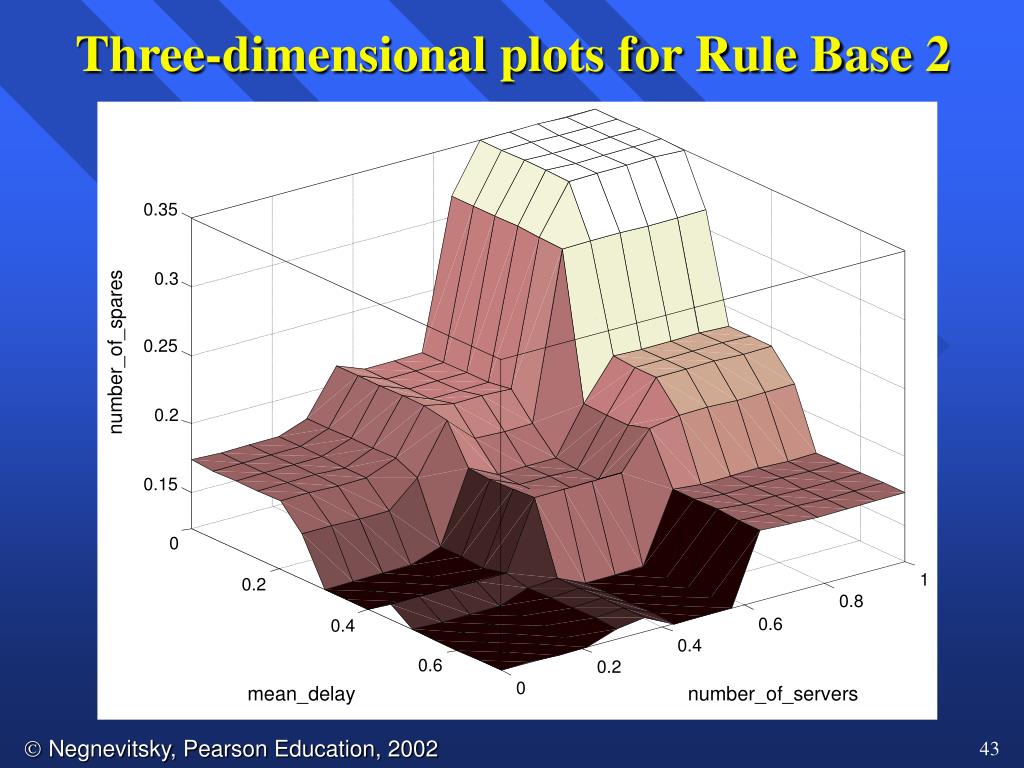 Three-dimensional plots for Rule Base 2

0.35
0.3
0.25
0.2
0.15
number_of_spares
0
0.2
0.4
0.6
mean_delay
0
0.2
0.4
0.6
0.8
1
number_of_servers

© Negnevitsky, Pearson Education, 2002

43